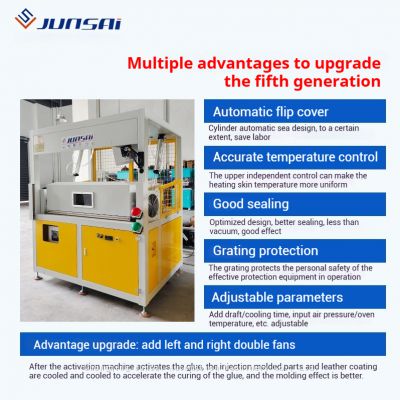 JUNSAI

Multiple advantages to upgrade the fifth generation

JUNSAI

Automatic flip cover

Cylinder automatic sea design, to a certain extent, save labor

Accurate temperature control

The upper independent control can make the heating skin temperature more uniform

Good sealing

Optimized design, better sealing, less than vacuum, good effect

Grating protection

The grating protects the personal safety of the effective protection equipment in operation

Adjustable parameters

Add draft/cooling time, input air pressure/oven temperature, etc. adjustable

Advantage upgrade: add left and right double fans

After the activation machine activates the glue, the injection molded parts and leather coating are cooled and cooled to accelerate the curing of the glue, and the molding effect is better.